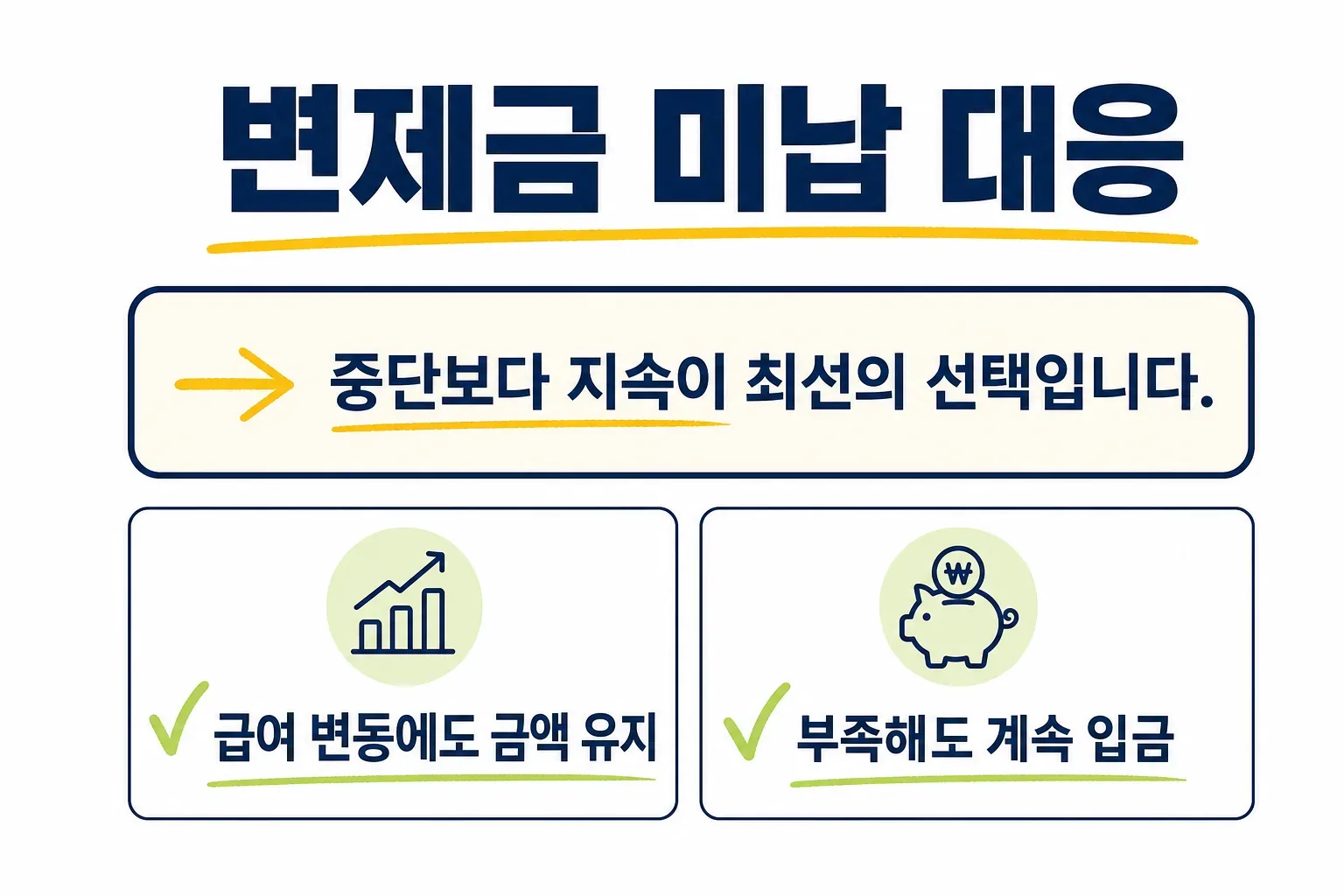 변제금 미납 대응

중단보다 지속이 최선의 선택입니다.

₩

급여 변동에도 금액 유지

부족해도 계속 입금